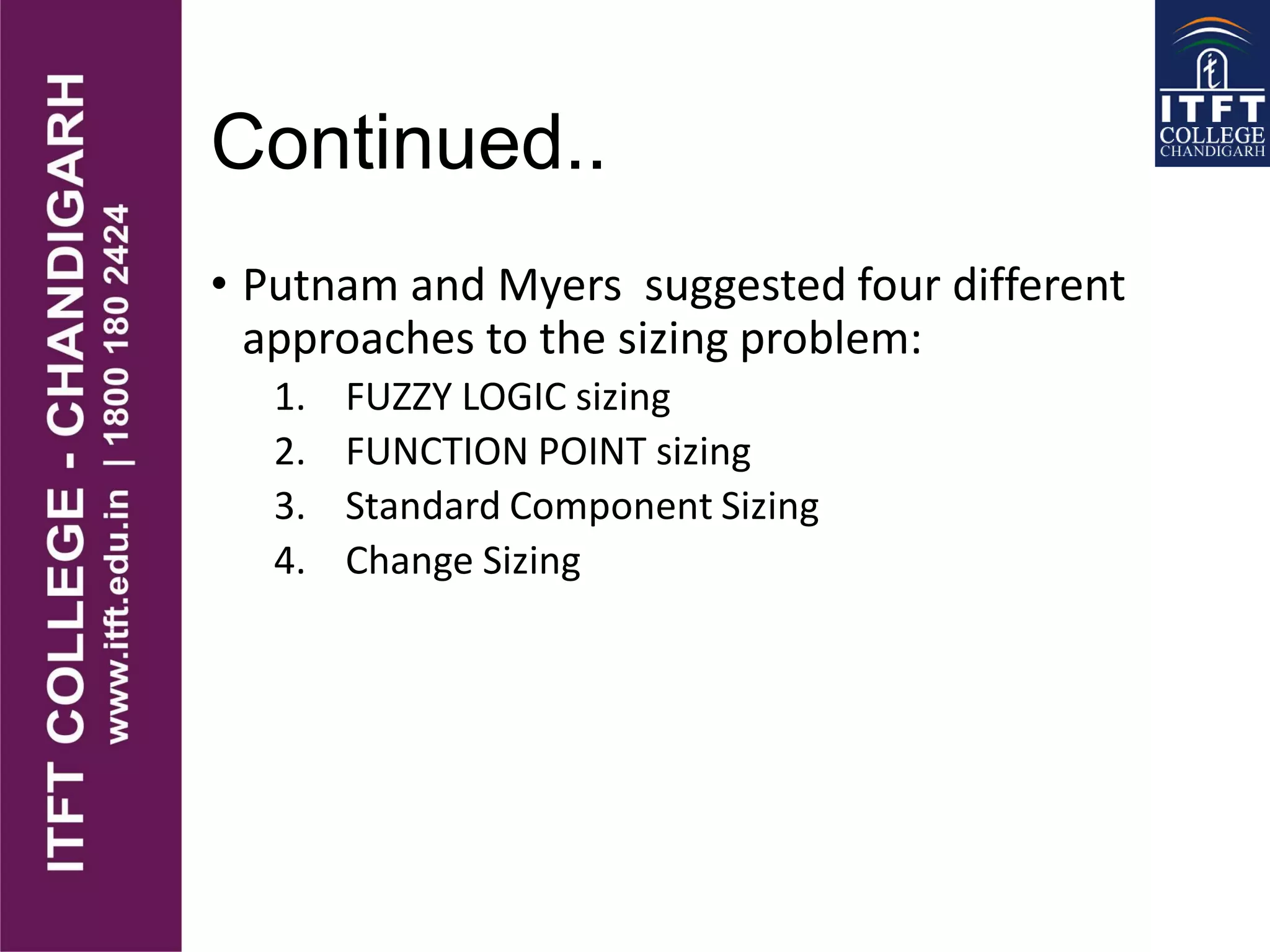 ITFT COLLEGE - CHANDIGARH
www.itft.edu.in | 1800 180 2424

ITFT COLLEGE CHANDIGARH

Continued..

• Putnam and Myers suggested four different approaches to the sizing problem:

1. FUZZY LOGIC sizing
2. FUNCTION POINT sizing
3. Standard Component Sizing
4. Change Sizing